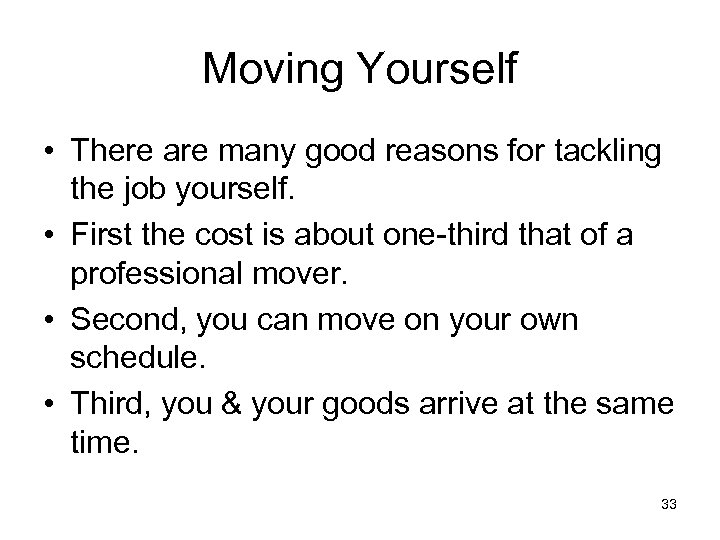 Moving Yourself

• There are many good reasons for tackling the job yourself.
• First the cost is about one-third that of a professional mover.
• Second, you can move on your own schedule.
• Third, you & your goods arrive at the same time.

33